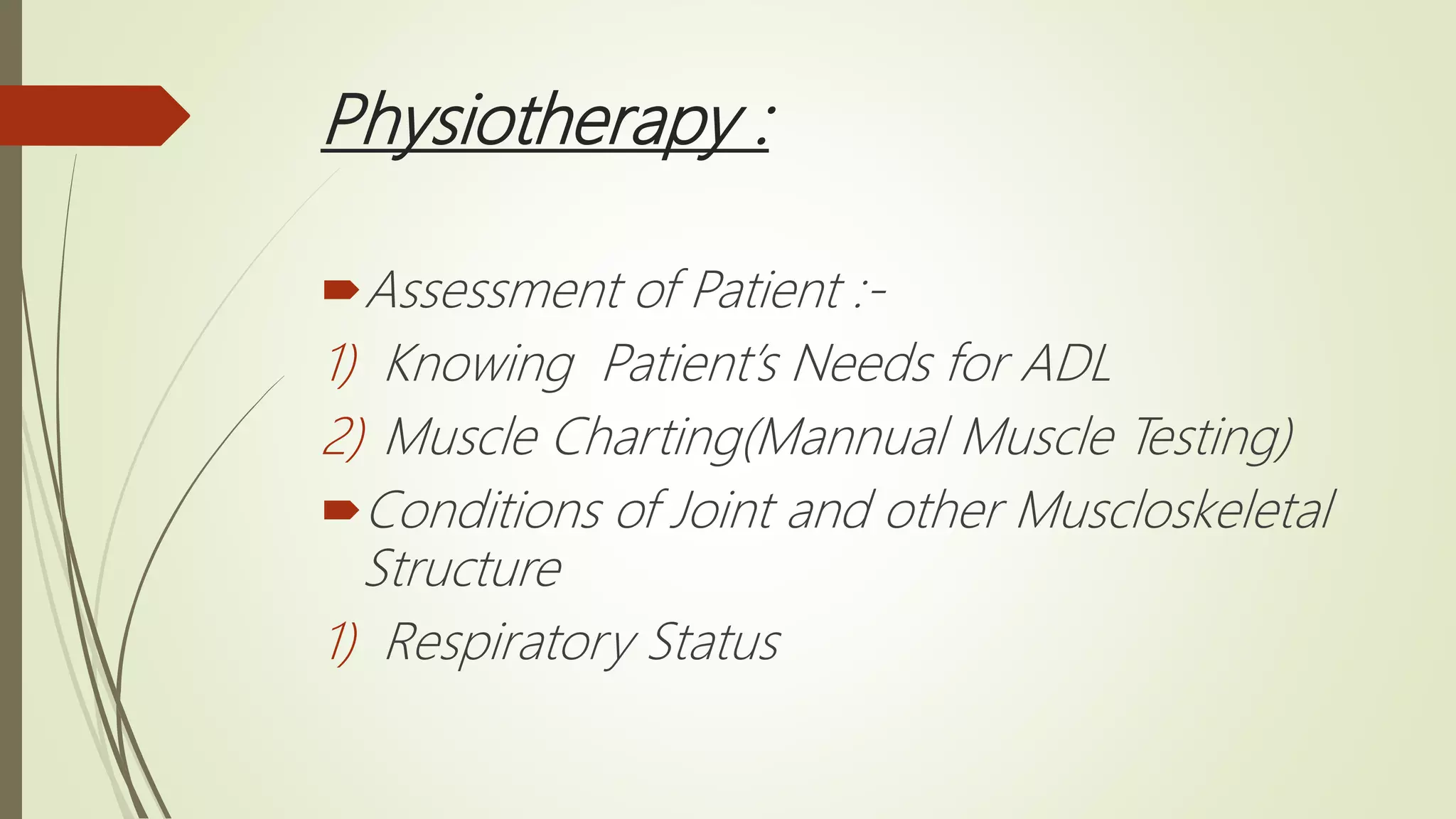 Physiotherapy :

Assessment of Patient :-

1) Knowing Patient's Needs for ADL

2) Muscle Charting(Mannual Muscle Testing)

Conditions of Joint and other Muscloskeletal Structure

1) Respiratory Status